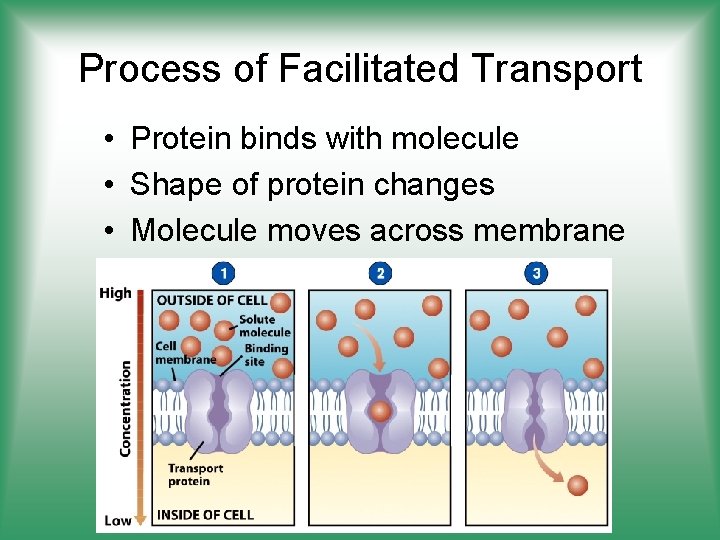 Process of Facilitated Transport

• Protein binds with molecule
• Shape of protein changes
• Molecule moves across membrane

1
2
3

High
Concentration
Low

OUTSIDE OF CELL
Solute molecule
Cell membrane
Binding site
Transport protein
INSIDE OF CELL